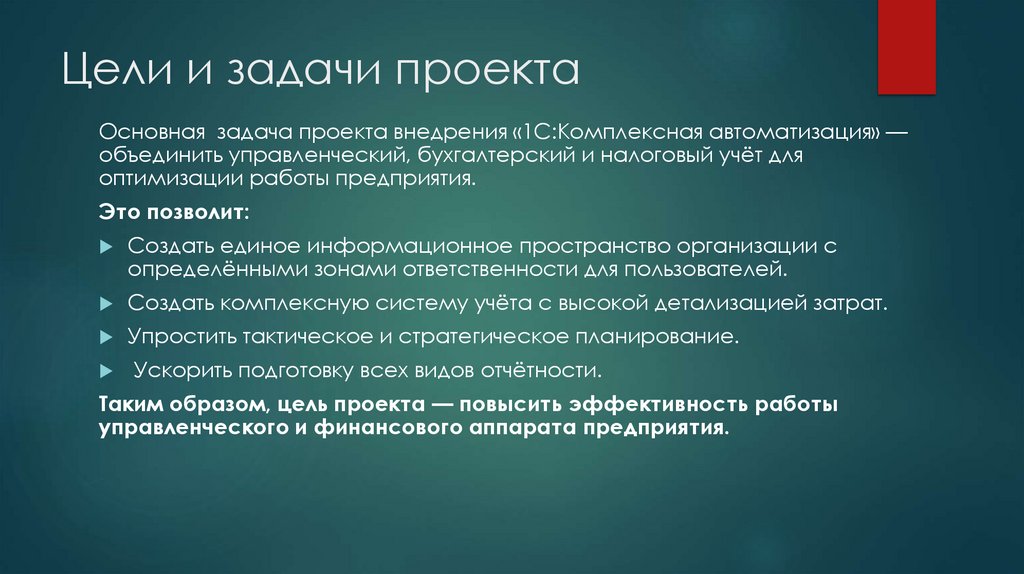 Цели и задачи проекта

Основная задача проекта внедрения «1С:Комплексная автоматизация» — объединить управленческий, бухгалтерский и налоговый учёт для оптимизации работы предприятия.

Это позволит:

Создать единое информационное пространство организации с определёнными зонами ответственности для пользователей.

Создать комплексную систему учёта с высокой детализацией затрат.

Упростить тактическое и стратегическое планирование.

Ускорить подготовку всех видов отчётности.

Таким образом, цель проекта — повысить эффективность работы управленческого и финансового аппарата предприятия.